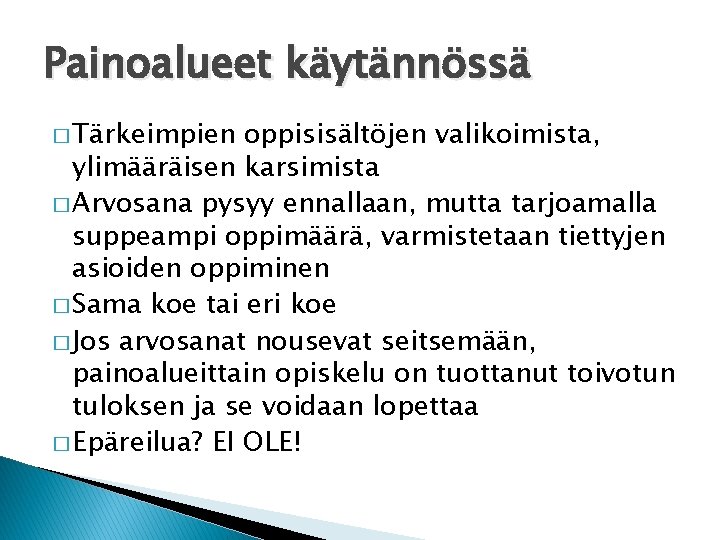 Painoalueet käytännössä

□ Tärkeimpien oppisisältöjen valikoimista, ylimääräisen karsimista

□ Arvosana pysyy ennallaan, mutta tarjoamalla suppeampi oppimäärä, varmistetaan tiettyjen asioiden oppiminen

□ Sama koe tai eri koe

□ Jos arvosanat nousevat seitsemään, painoalueittain opiskelu on tuottanut toivotun tuloksen ja se voidaan lopettaa

□ Epäreilua? EI OLE!